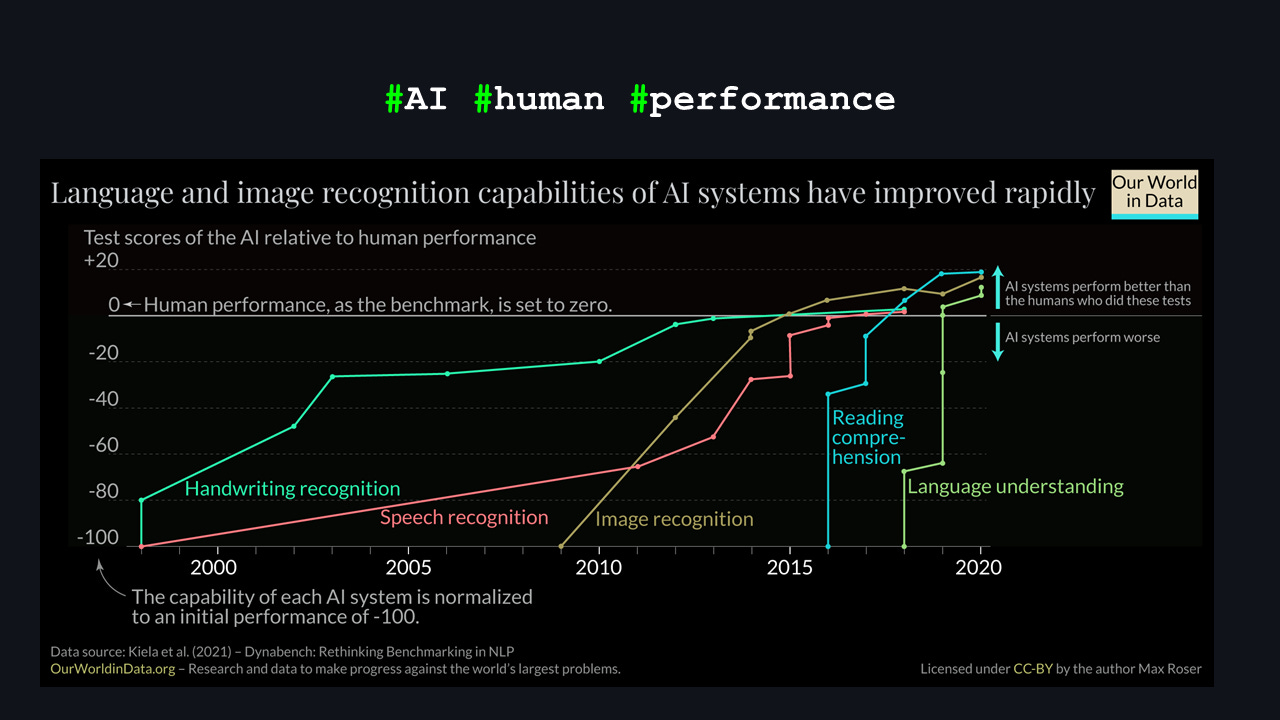 #AI #human #performance

Language and image recognition capabilities of AI systems have improved rapidly

Our World in Data

Test scores of the AI relative to human performance

+20

0 ← Human performance, as the benchmark, is set to zero.

-20

-40

-60

-80

-100

AI systems perform better than the humans who did these tests

AI systems perform worse

Handwriting recognition

Speech recognition

Image recognition

Reading comprehension

Language understanding

2000

2005

2010

2015

2020

The capability of each AI system is normalized to an initial performance of -100.

Data source: Kiela et al. (2021) – Dynabench: Rethinking Benchmarking in NLP
OurWorldinData.org – Research and data to make progress against the world's largest problems.

Licensed under CC-BY by the author Max Roser